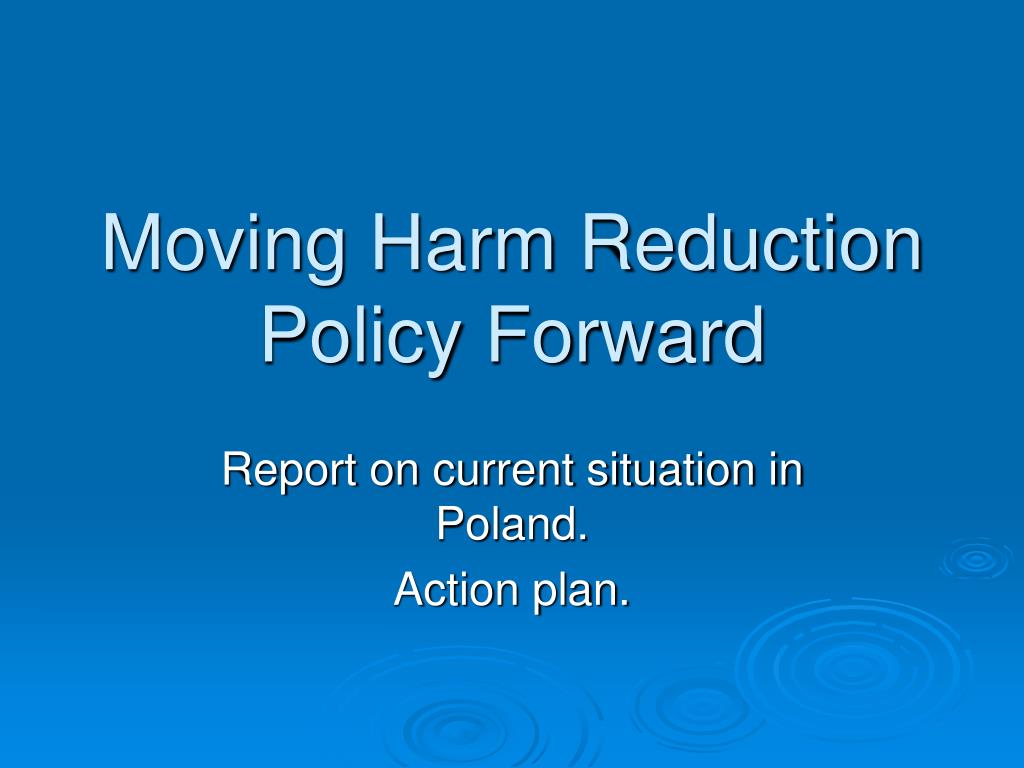 Moving Harm Reduction Policy Forward

Report on current situation in Poland.

Action plan.